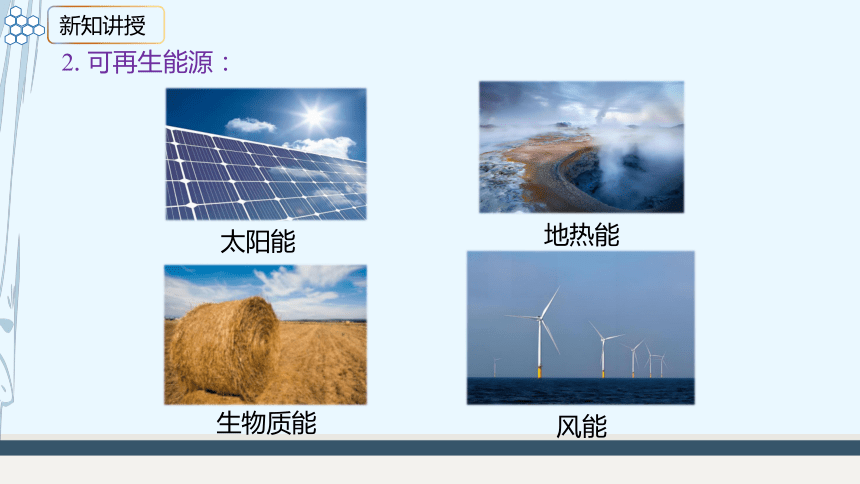 新知讲授

2. 可再生能源：

太阳能

地热能

生物质能

风能